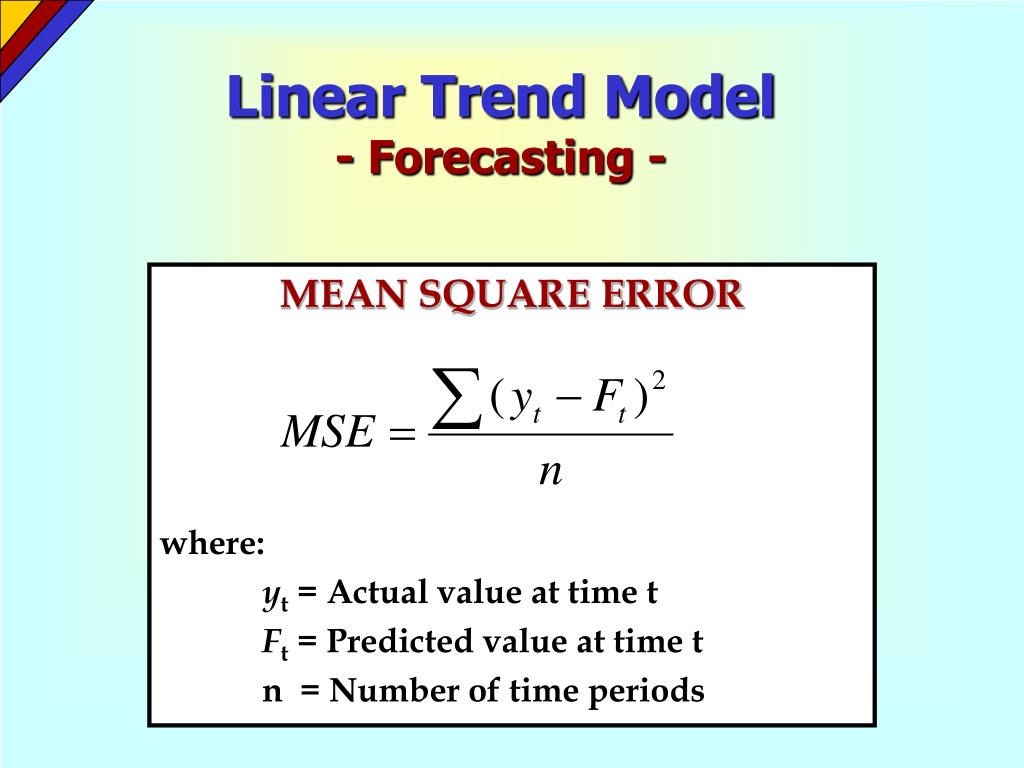 Linear Trend Model
- Forecasting -

MEAN SQUARE ERROR

$MSE = \frac{\sum (y_t - F_t)^2}{n}$

where:

$y_t$ = Actual value at time t

$F_t$ = Predicted value at time t

n = Number of time periods